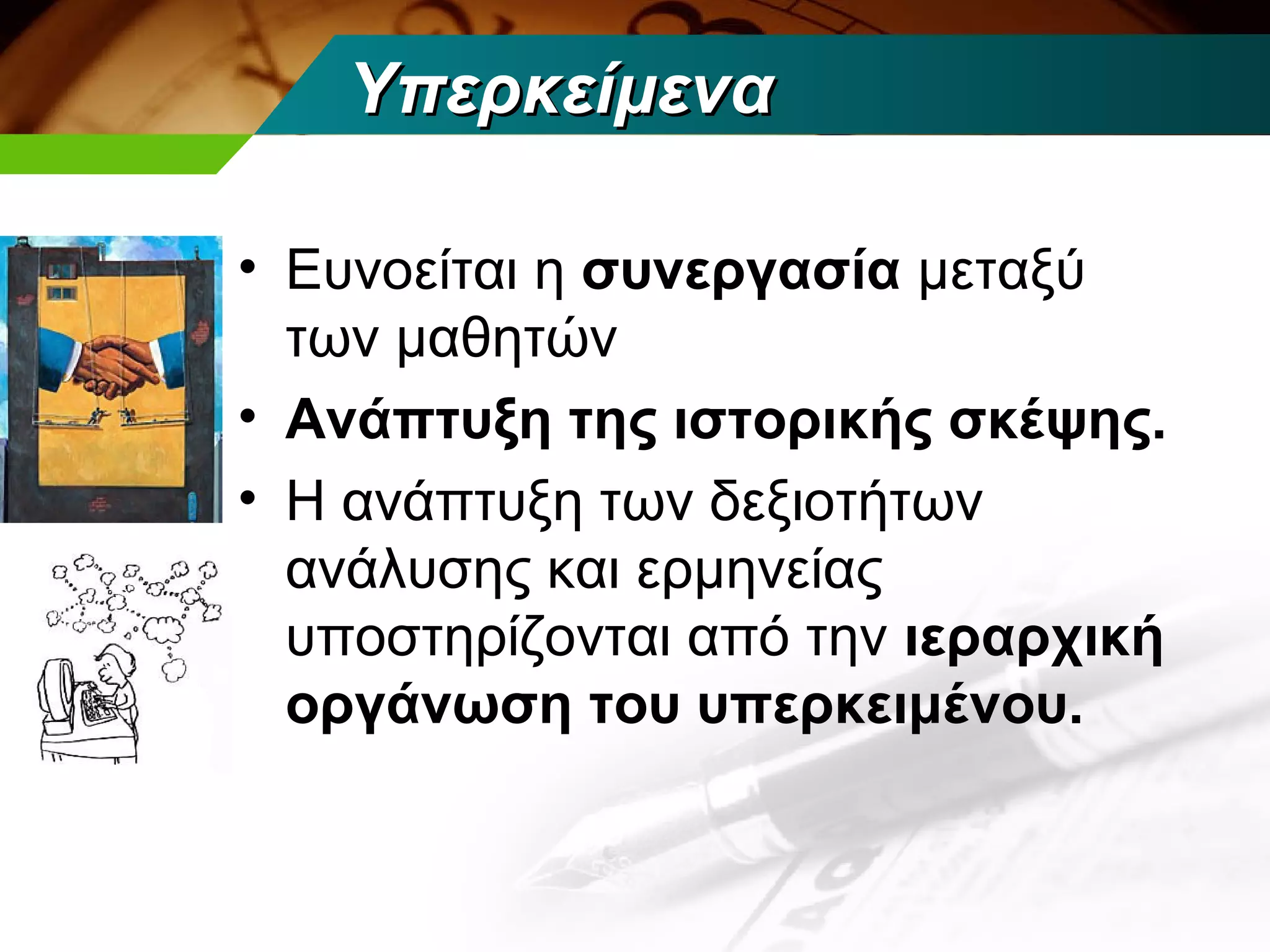 Υπερκείμενα

• Ευνοείται η συνεργασία μεταξύ των μαθητών

• Ανάπτυξη της ιστορικής σκέψης.

• Η ανάπτυξη των δεξιοτήτων ανάλυσης και ερμηνείας υποστηρίζονται από την ιεραρχική οργάνωση του υπερκειμένου.